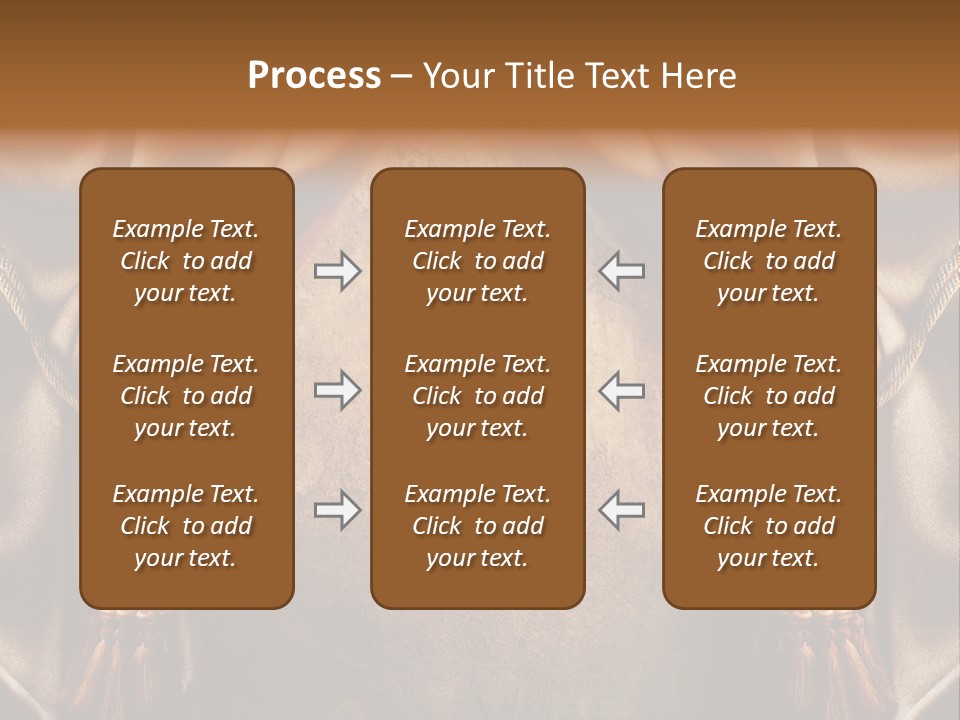 Process – Your Title Text Here

Example Text. Click to add your text.

Example Text. Click to add your text.

Example Text. Click to add your text.

Example Text. Click to add your text.

Example Text. Click to add your text.

Example Text. Click to add your text.

Example Text. Click to add your text.

Example Text. Click to add your text.

Example Text. Click to add your text.